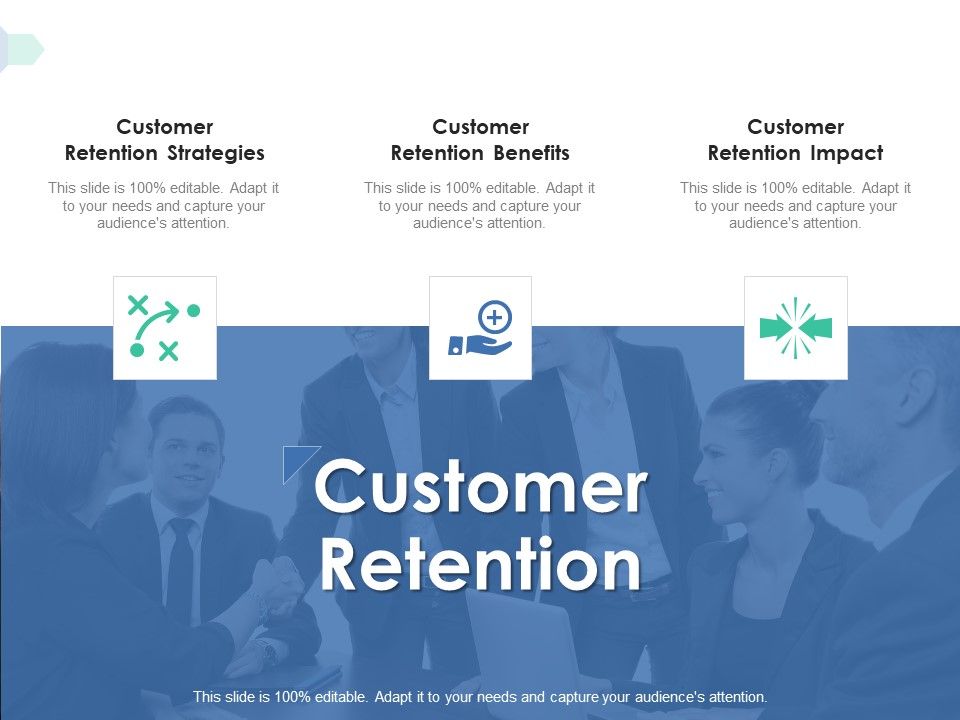 Customer Retention Strategies

This slide is 100% editable. Adapt it to your needs and capture your audience's attention.

Customer Retention Benefits

This slide is 100% editable. Adapt it to your needs and capture your audience's attention.

Customer Retention Impact

This slide is 100% editable. Adapt it to your needs and capture your audience's attention.

Customer Retention

This slide is 100% editable. Adapt it to your needs and capture your audience's attention.